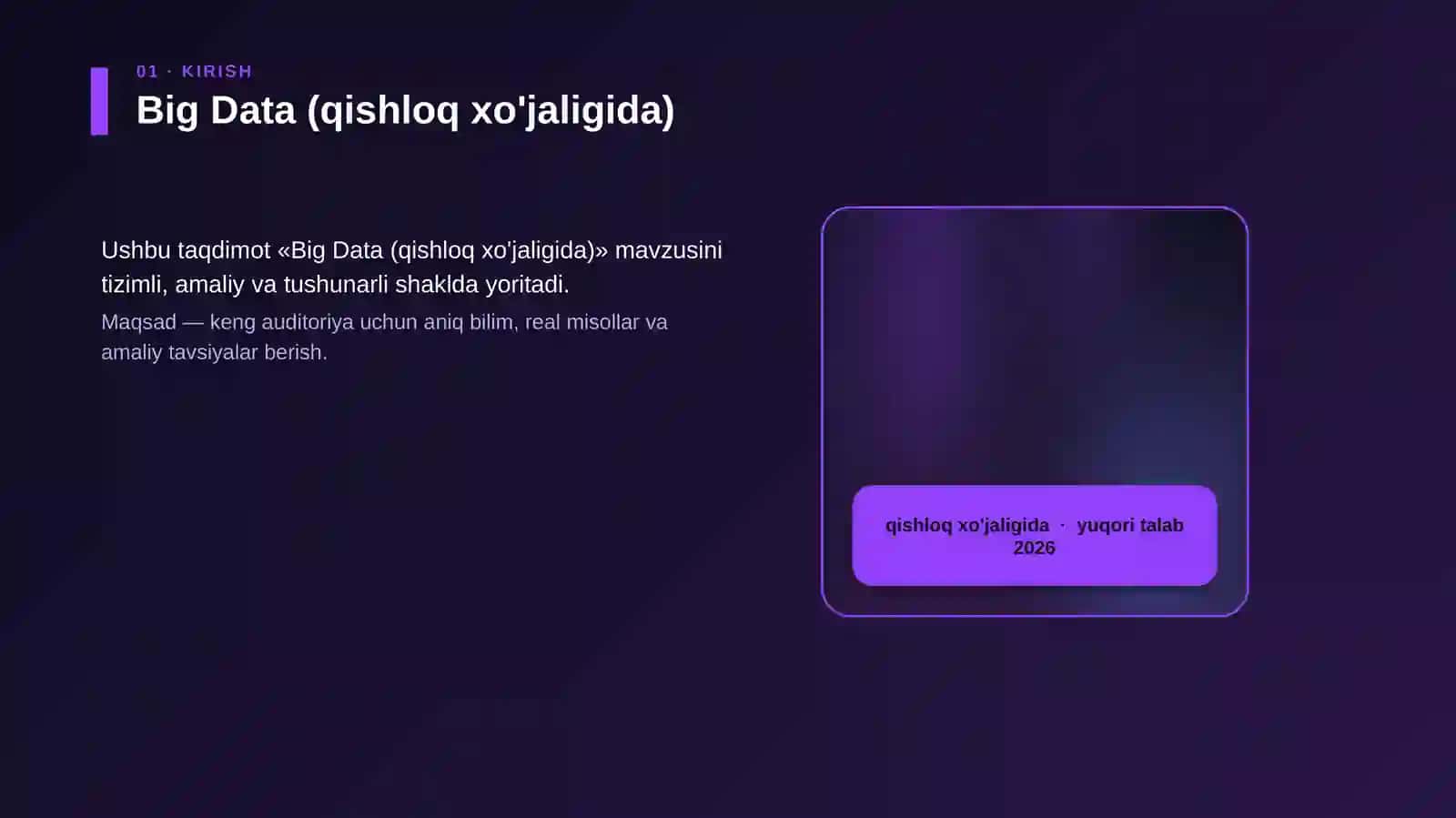 01 · KIRISH

Big Data (qishloq xo'jaligida)

Ushbu taqdimot «Big Data (qishloq xo'jaligida)» mavzusini tizimli, amaliy va tushunarli shaklda yoritadi.

Maqsad — keng auditoriya uchun aniq bilim, real misollar va amaliy tavsiyalar berish.

qishloq xo'jaligida · yuqori talab 2026